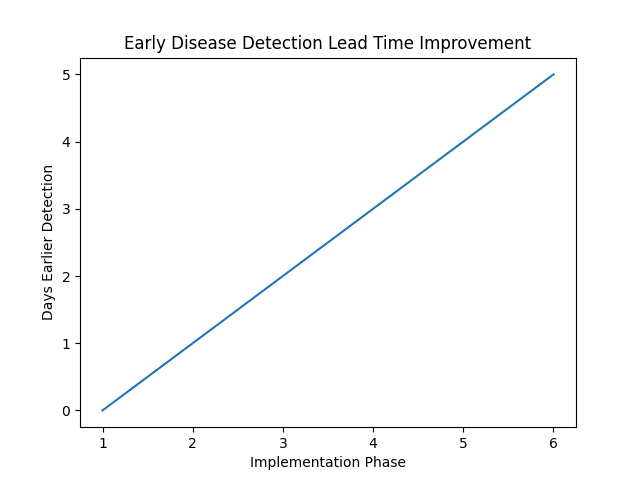 Early Disease Detection Lead Time Improvement

Days Earlier Detection

5
4
3
2
1
0

1 2 3 4 5 6

Implementation Phase